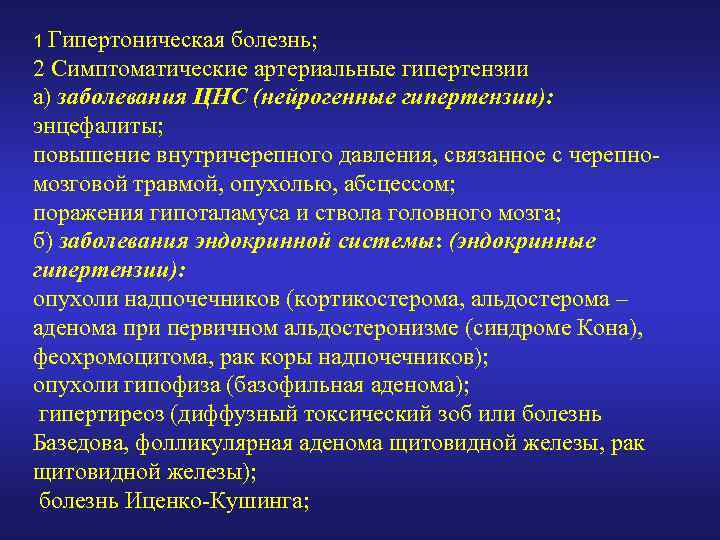 1 Гипертоническая болезнь;
2 Симптоматические артериальные гипертензии
а) заболевания ЦНС (нейрогенные гипертензии):
энцефалиты;
повышение внутричерепного давления, связанное с черепно-мозговой травмой, опухолью, абсцессом;
поражения гипоталамуса и ствола головного мозга;
б) заболевания эндокринной системы: (эндокринные гипертензии):
опухоли надпочечников (кортикостерома, альдостерома – аденома при первичном альдостеронизме (синдроме Кона), феохромоцитома, рак коры надпочечников);
опухоли гипофиза (базофильная аденома);
гипертиреоз (диффузный токсический зоб или болезнь Базедова, фолликулярная аденома щитовидной железы, рак щитовидной железы);
болезнь Иценко-Кушинга;